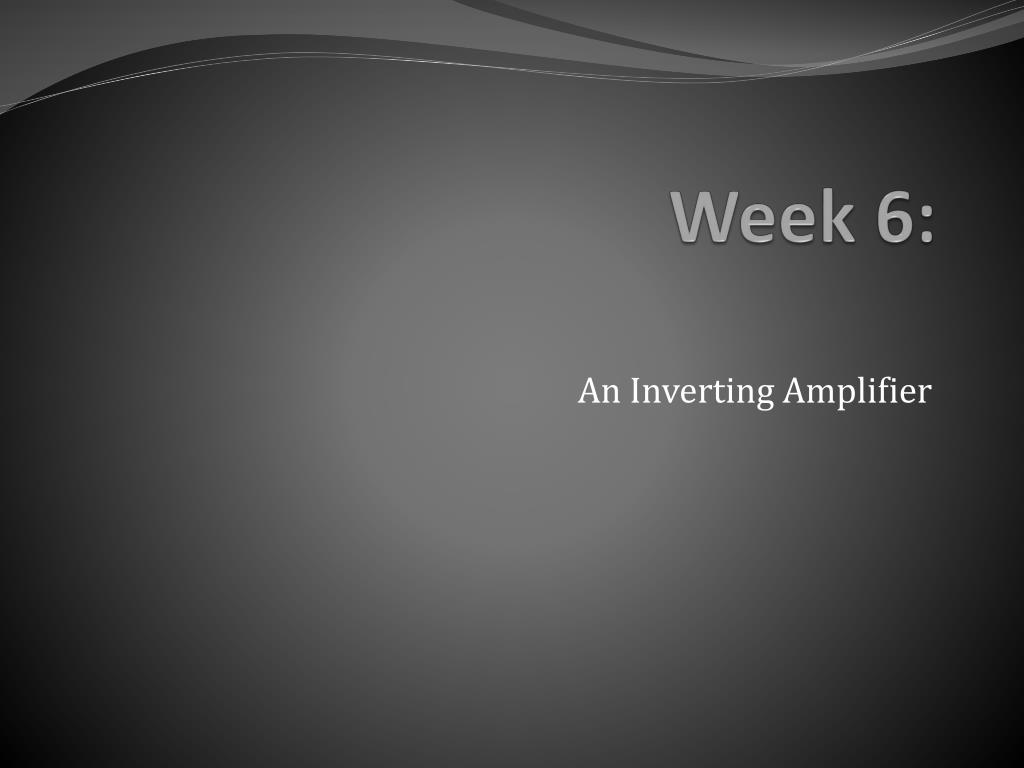 Week 6:

An Inverting Amplifier